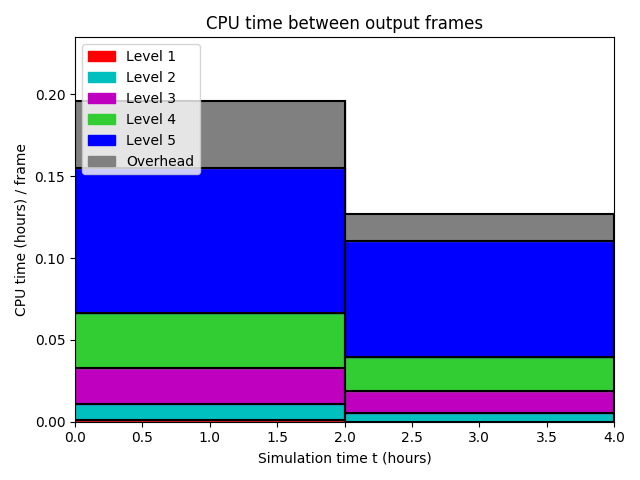 CPU time between output frames

Level 1
Level 2
Level 3
Level 4
Level 5
Overhead

CPU time (hours) / frame

0.20
0.15
0.10
0.05
0.00

0.0 0.5 1.0 1.5 2.0 2.5 3.0 3.5 4.0

Simulation time t (hours)